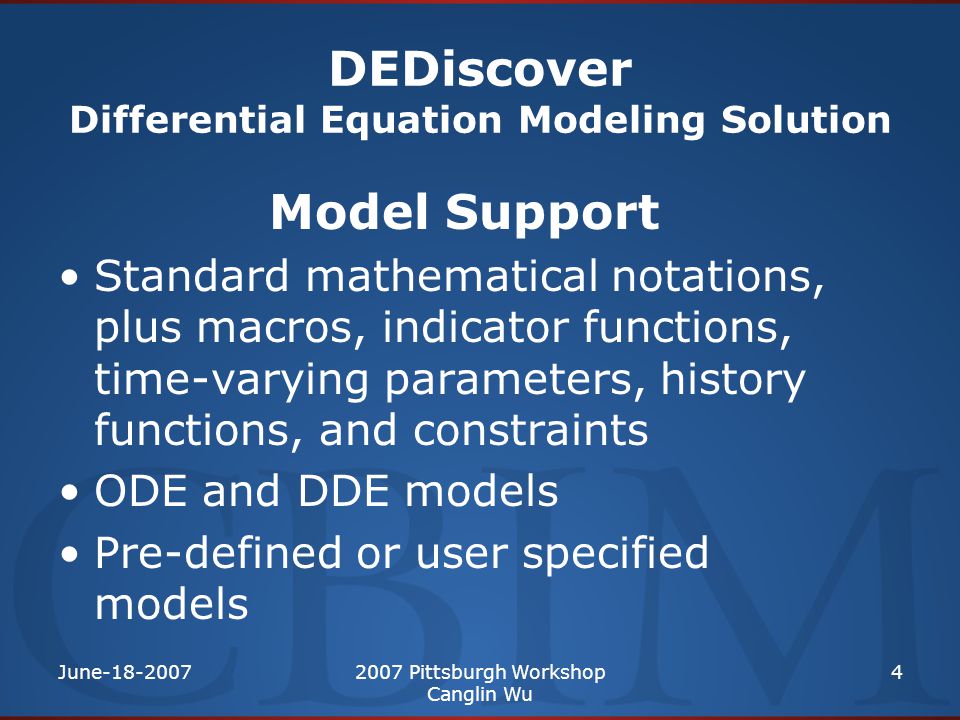 DEDiscover
Differential Equation Modeling Solution

Model Support

• Standard mathematical notations, plus macros, indicator functions, time-varying parameters, history functions, and constraints
• ODE and DDE models
• Pre-defined or user specified models

CBIM

June-18-2007

2007 Pittsburgh Workshop
Canglin Wu

4